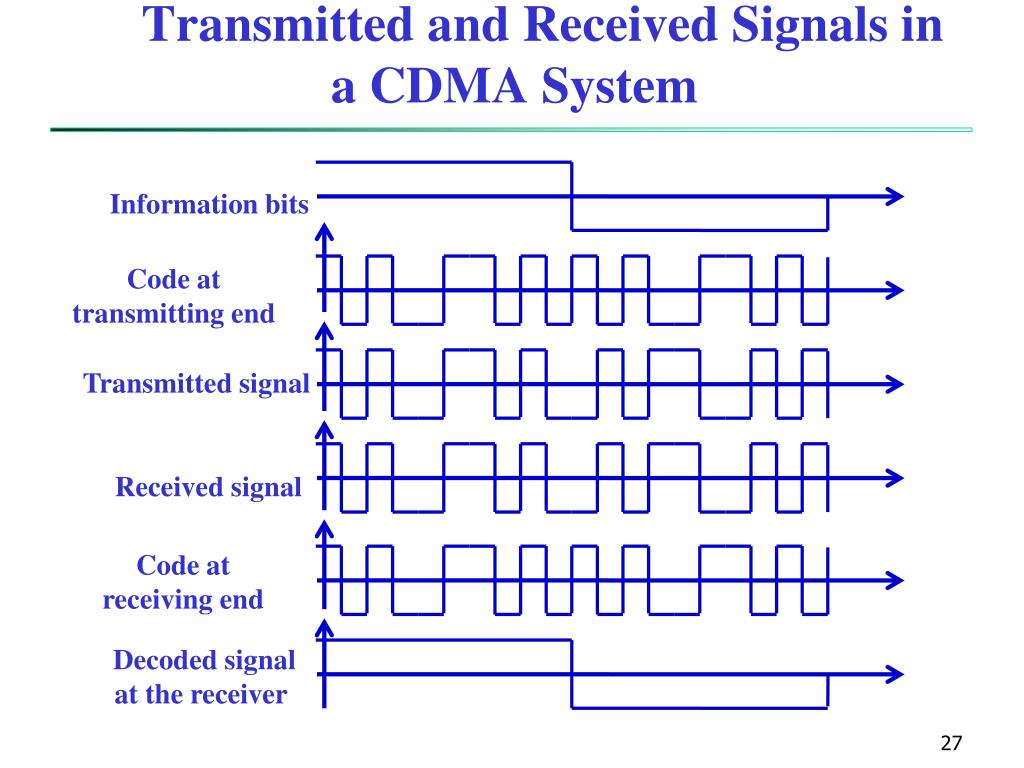 Transmitted and Received Signals in a CDMA System

Information bits

Code at transmitting end

Transmitted signal

Received signal

Code at receiving end

Decoded signal at the receiver

27